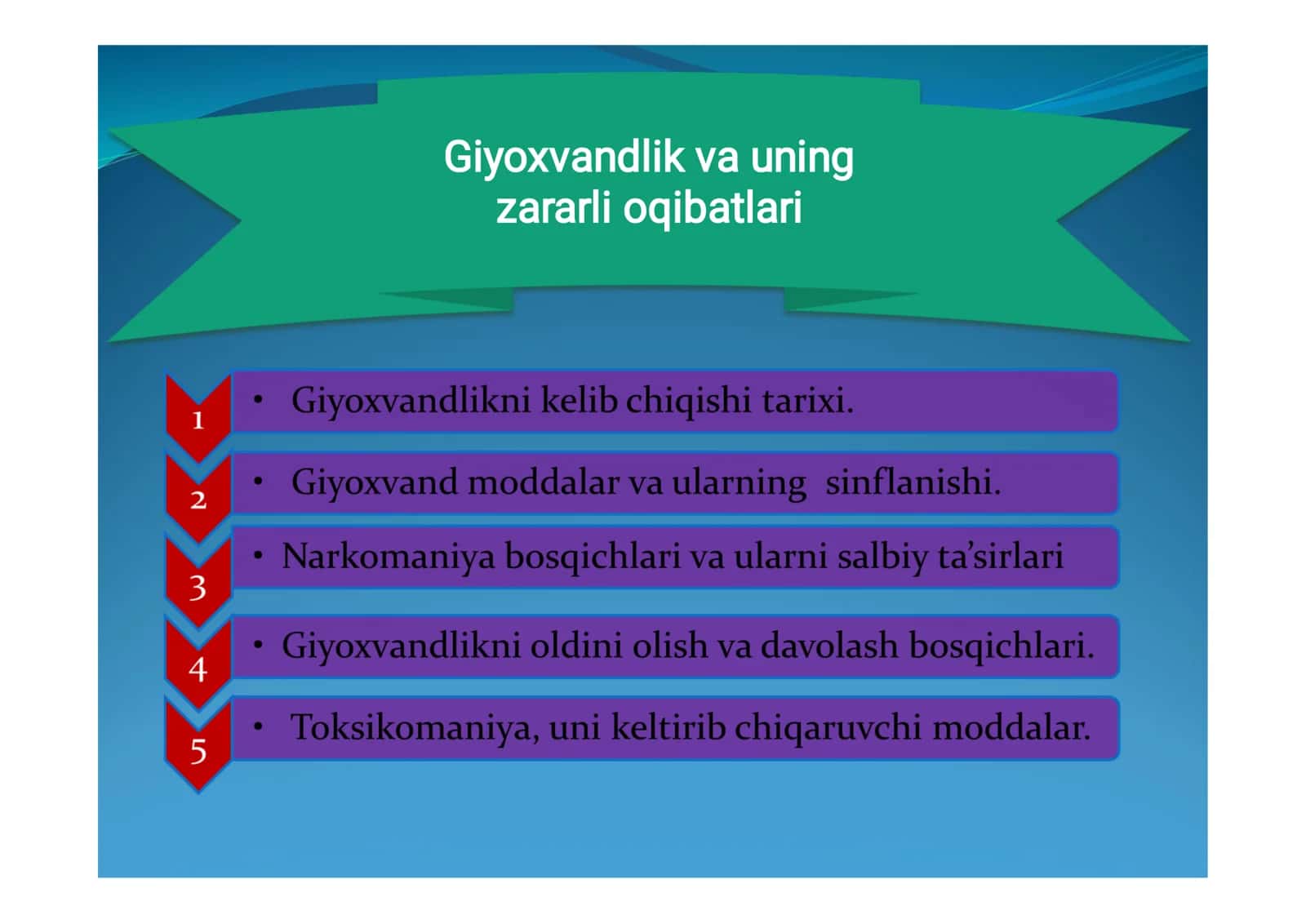 Giyoxvandlik va uning zararli oqibatlari

1
• Giyoxvandlikni kelib chiqishi tarixi.

2
• Giyoxvand moddalar va ularning sinflanishi.

3
• Narkomaniya bosqichlari va ularni salbiy ta'sirlari

4
• Giyoxvandlikni oldini olish va davolash bosqichlari.

5
• Toksikomaniya, uni keltirib chiqaruvchi moddalar.